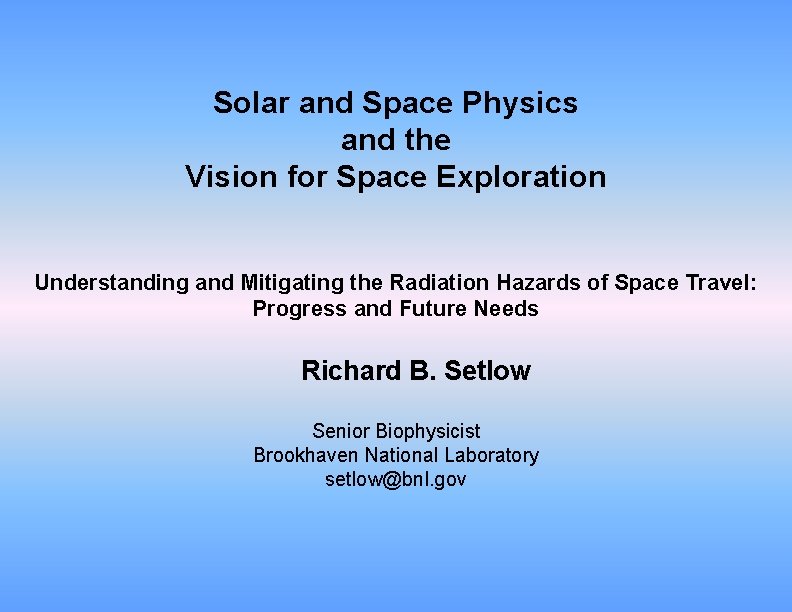 Solar and Space Physics
and the
Vision for Space Exploration

Understanding and Mitigating the Radiation Hazards of Space Travel: Progress and Future Needs

Richard B. Setlow

Senior Biophysicist
Brookhaven National Laboratory
setlow@bnl.gov